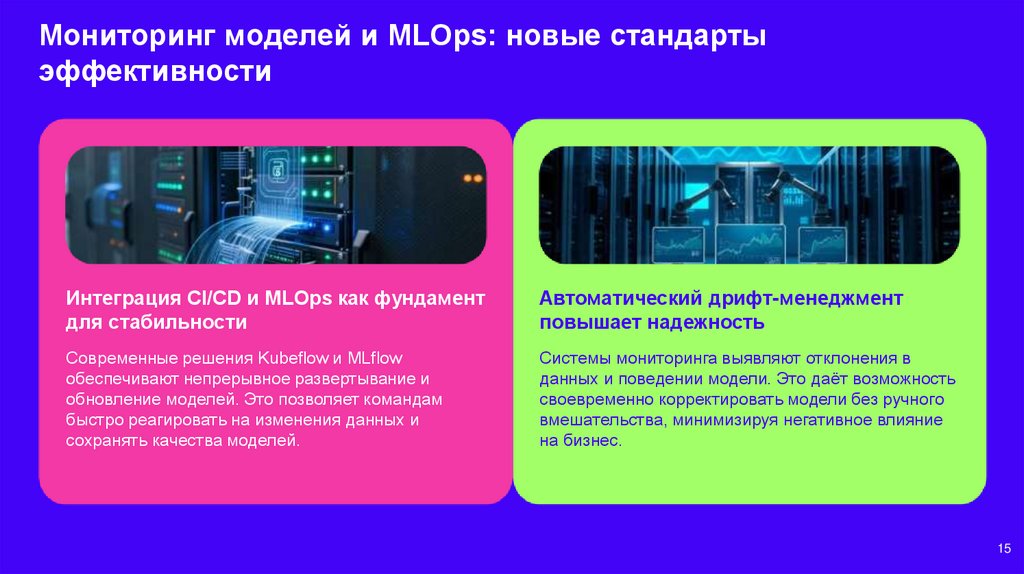 Мониторинг моделей и MLOps: новые стандарты эффективности

Интеграция CI/CD и MLOps как фундамент для стабильности

Современные решения Kubeflow и MLflow обеспечивают непрерывное развертывание и обновление моделей. Это позволяет командам быстро реагировать на изменения данных и сохранять качества моделей.

Автоматический дрифт-менеджмент повышает надежность

Системы мониторинга выявляют отклонения в данных и поведении модели. Это даёт возможность своевременно корректировать модели без ручного вмешательства, минимизируя негативное влияние на бизнес.

15